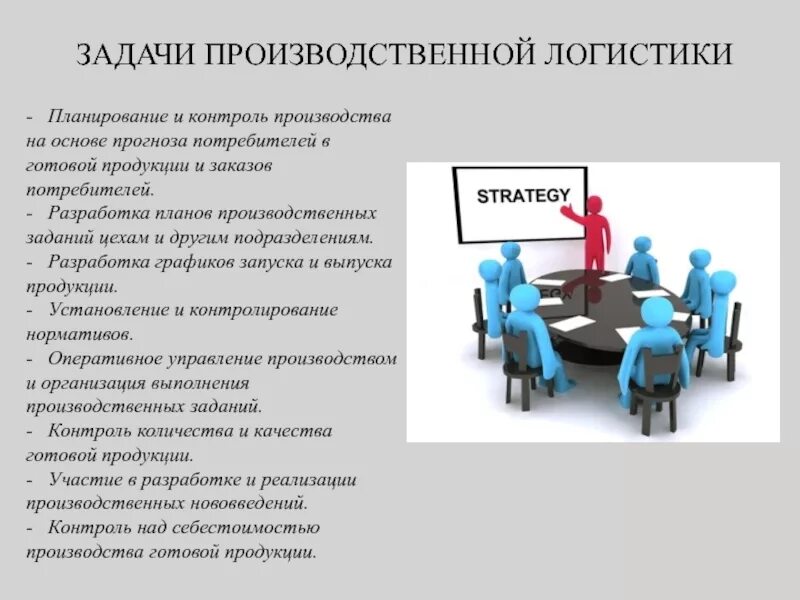 ЗАДАЧИ ПРОИЗВОДСТВЕННОЙ ЛОГИСТИКИ

- Планирование и контроль производства на основе прогноза потребителей в готовой продукции и заказов потребителей.
- Разработка планов производственных заданий цехам и другим подразделениям.
- Разработка графиков запуска и выпуска продукции.
- Установление и контролирование нормативов.
- Оперативное управление производством и организация выполнения производственных заданий.
- Контроль количества и качества готовой продукции.
- Участие в разработке и реализации производственных нововведений.
- Контроль над себестоимостью производства готовой продукции.

STRATEGY